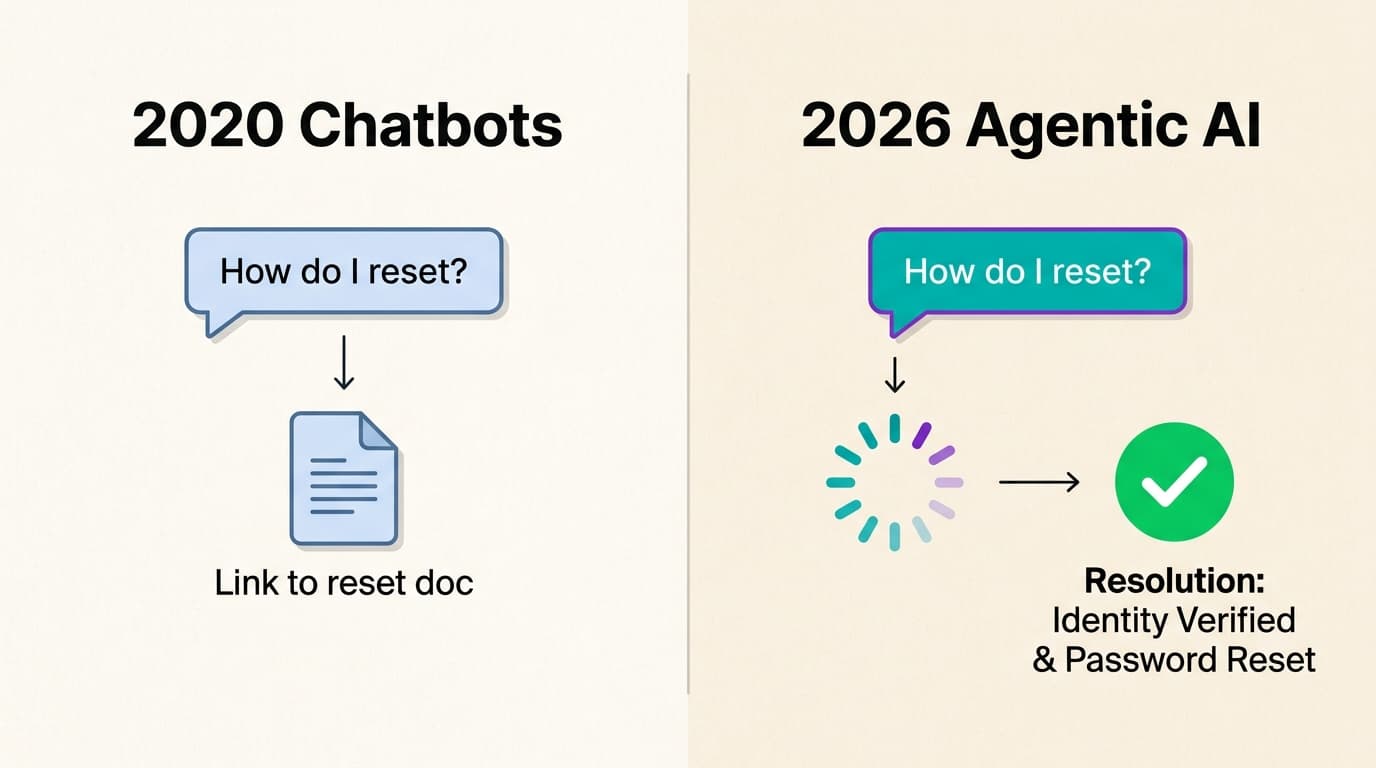 2020 Chatbots

How do I reset?

Link to reset doc

2026 Agentic AI

How do I reset?

Resolution:
Identity Verified
& Password Reset